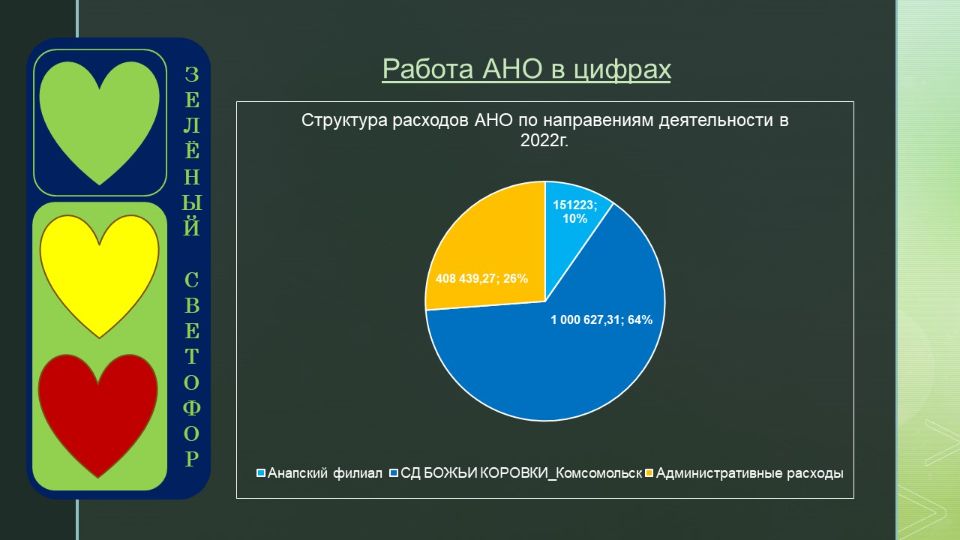 ЗЕЛЁНЫЙ СВЕТОФОР

Работа АНО в цифрах

Структура расходов АНО по направениям деятельности в 2022г.

151223; 10%

408 439,27; 26%

1 000 627,31; 64%

Анапский филиал
СД БОЖЬИ КОРОВКИ_Комсомольск
Административные расходы